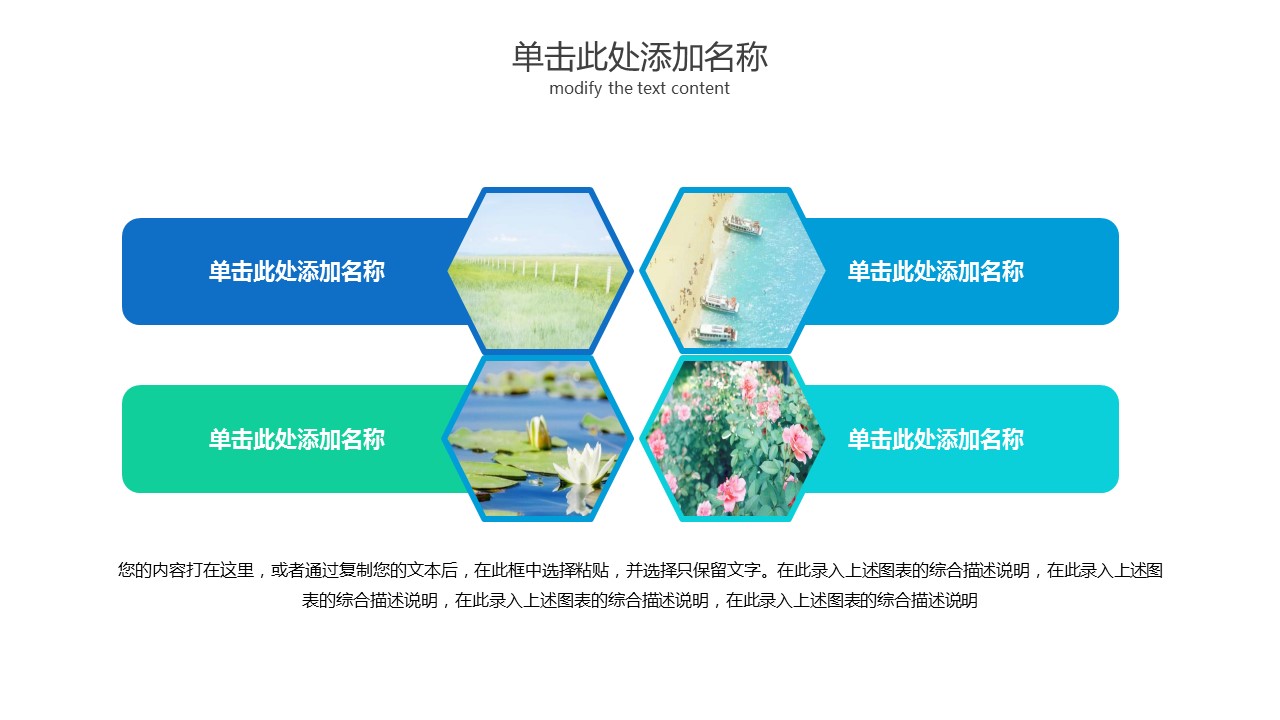 单击此处添加名称
modify the text content

单击此处添加名称

单击此处添加名称

单击此处添加名称

单击此处添加名称

您的内容打在这里，或者通过复制您的文本后，在此框中选择粘贴，并选择只保留文字。在此录入上述图表的综合描述说明，在此录入上述图表的综合描述说明，在此录入上述图表的综合描述说明，在此录入上述图表的综合描述说明